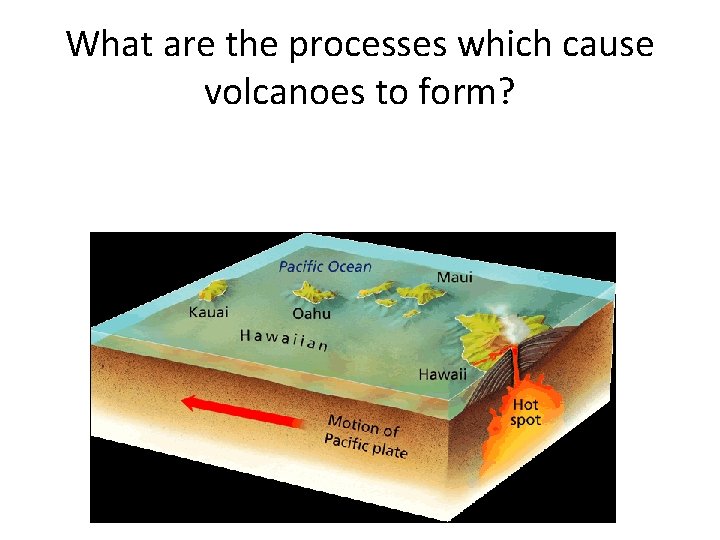 What are the processes which cause volcanoes to form?

Pacific Ocean
Maui
Kauai
Oahu
Hawaiian
Hawaii
Hot spot
Motion of Pacific plate